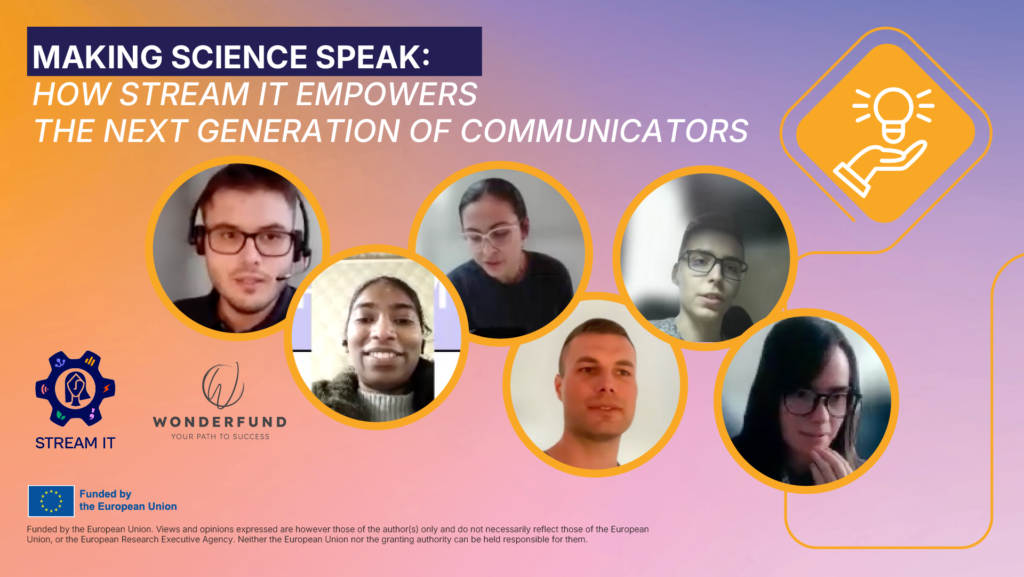 MAKING SCIENCE SPEAK:
HOW STREAM IT EMPOWERS THE NEXT GENERATION OF COMMUNICATORS

STREAM IT

WONDERFUND
YOUR PATH TO SUCCESS

Funded by the European Union

Funded by the European Union. Views and opinions expressed are however those of the author(s) only and do not necessarily reflect those of the European Union, or the European Research Executive Agency. Neither the European Union nor the granting authority can be held responsible for them.